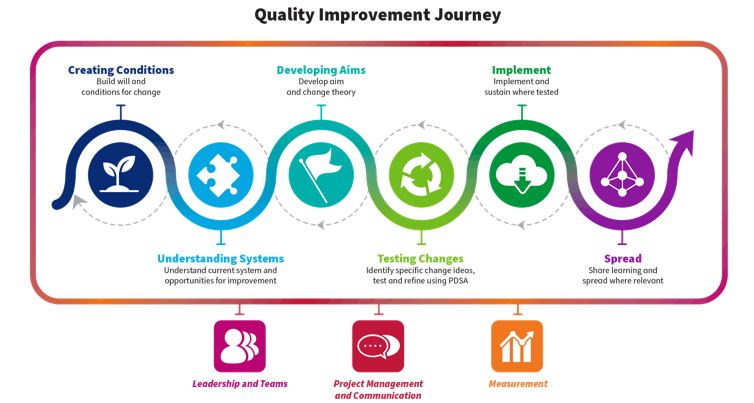 Quality Improvement Journey

Creating Conditions
Build will and conditions for change

Developing Aims
Develop aim and change theory

Implement
Implement and sustain where tested

Understanding Systems
Understand current system and opportunities for improvement

Testing Changes
Identify specific change ideas, test and refine using PDSA

Spread
Share learning and spread where relevant

Leadership and Teams

Project Management and Communication

Measurement